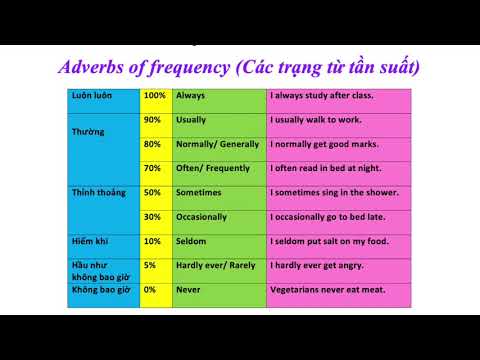 Adverbs of frequency (Các trạng từ tần suất)

| Luôn luôn | 100% | Always | I always study after class. |
|---|---|---|---|
| Thường | 90% | Usually | I usually walk to work. |
| | 80% | Normally/ Generally | I normally get good marks. |
| | 70% | Often/ Frequently | I often read in bed at night. |
| Thỉnh thoảng | 50% | Sometimes | I sometimes sing in the shower. |
| | 30% | Occasionally | I occasionally go to bed late. |
| Hiếm khi | 10% | Seldom | I seldom put salt on my food. |
| Hầu như không bao giờ | 5% | Hardly ever/ Rarely | I hardly ever get angry. |
| Không bao giờ | 0% | Never | Vegetarians never eat meat. |